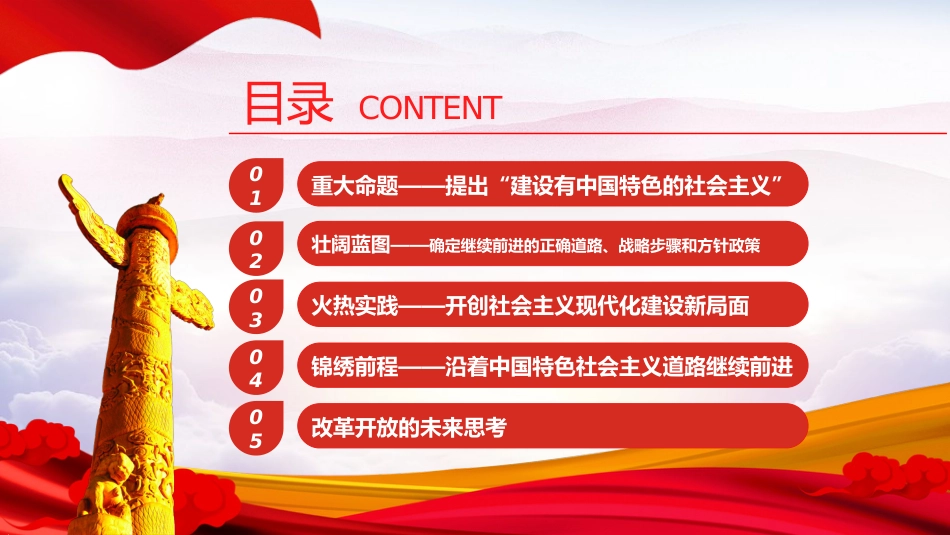 目录 CONTENT

01 重大命题——提出“建设有中国特色的社会主义”

02 壮阔蓝图——确定继续前进的正确道路、战略步骤和方针政策

03 火热实践——开创社会主义现代化建设新局面

04 锦绣前程——沿着中国特色社会主义道路继续前进

05 改革开放的未来思考